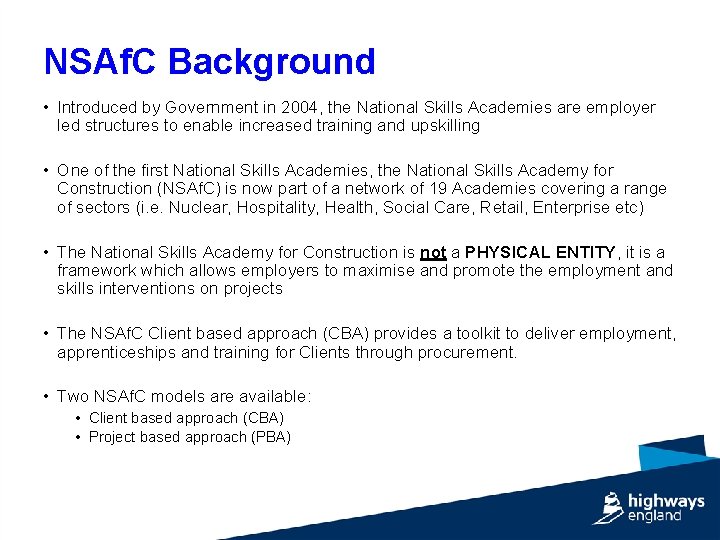 NSAfC Background

• Introduced by Government in 2004, the National Skills Academies are employer led structures to enable increased training and upskilling

• One of the first National Skills Academies, the National Skills Academy for Construction (NSAfC) is now part of a network of 19 Academies covering a range of sectors (i.e. Nuclear, Hospitality, Health, Social Care, Retail, Enterprise etc)

• The National Skills Academy for Construction is not a PHYSICAL ENTITY, it is a framework which allows employers to maximise and promote the employment and skills interventions on projects

• The NSAfC Client based approach (CBA) provides a toolkit to deliver employment, apprenticeships and training for Clients through procurement.

• Two NSAfC models are available:
  • Client based approach (CBA)
  • Project based approach (PBA)

highways england